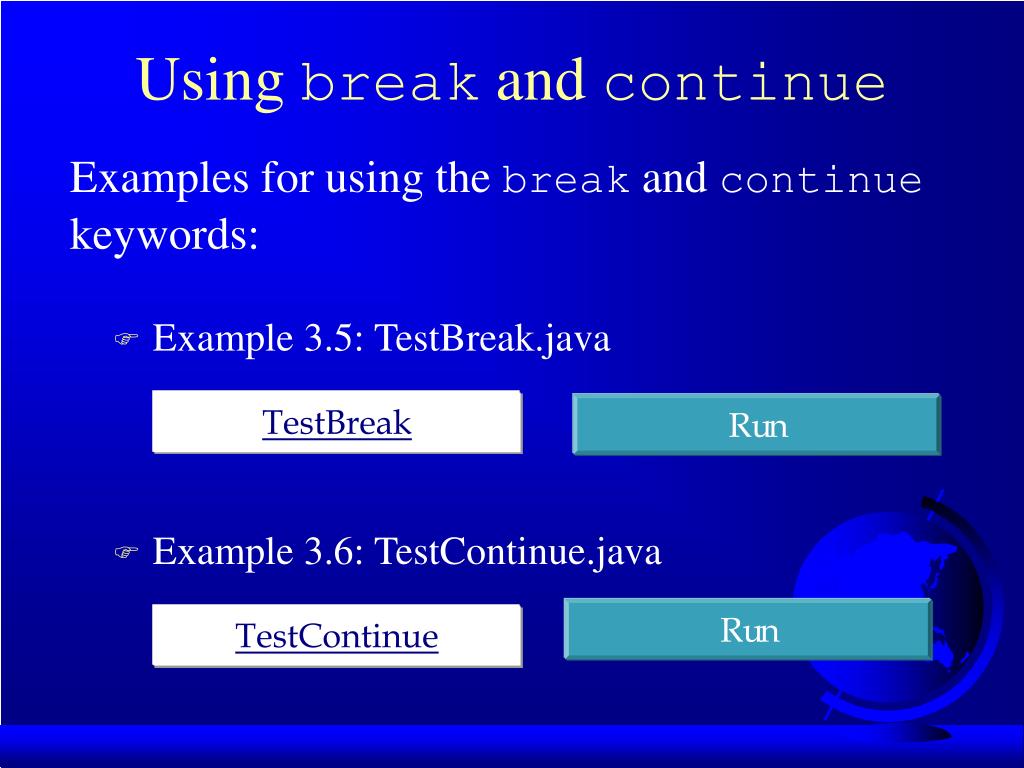 Using break and continue

Examples for using the break and continue keywords:

Example 3.5: TestBreak.java

TestBreak

Run

Example 3.6: TestContinue.java

TestContinue

Run